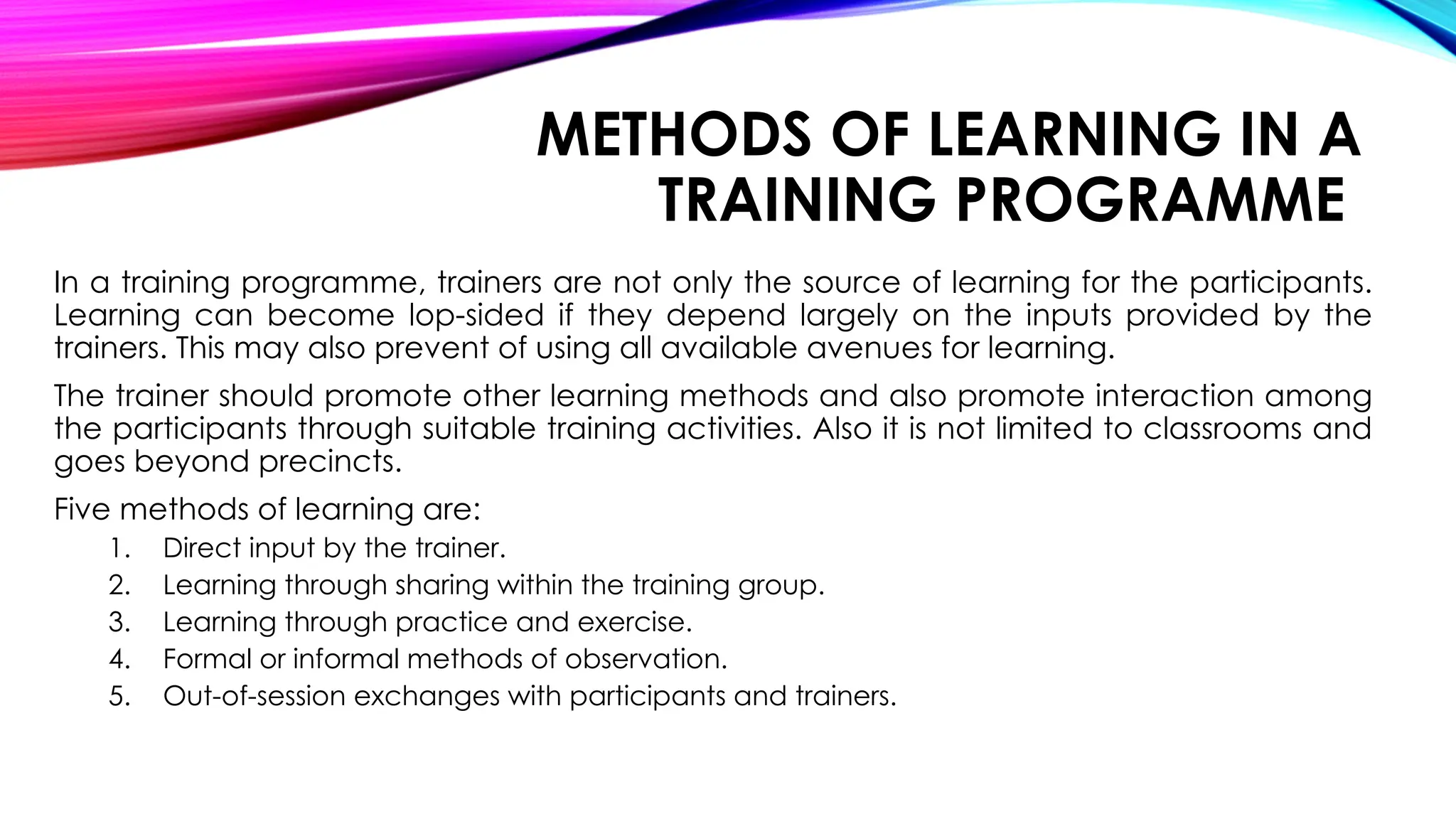 METHODS OF LEARNING IN A TRAINING PROGRAMME

In a training programme, trainers are not only the source of learning for the participants. Learning can become lop-sided if they depend largely on the inputs provided by the trainers. This may also prevent of using all available avenues for learning.

The trainer should promote other learning methods and also promote interaction among the participants through suitable training activities. Also it is not limited to classrooms and goes beyond precincts.

Five methods of learning are:
1. Direct input by the trainer.
2. Learning through sharing within the training group.
3. Learning through practice and exercise.
4. Formal or informal methods of observation.
5. Out-of-session exchanges with participants and trainers.